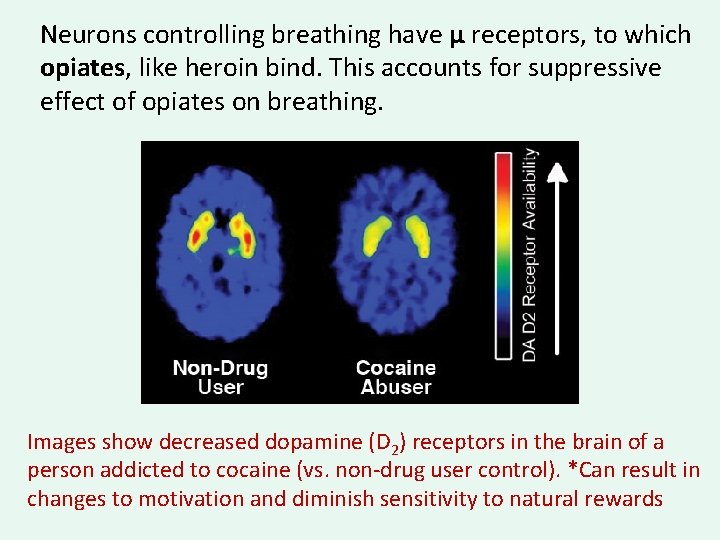 Neurons controlling breathing have μ receptors, to which opiates, like heroin bind. This accounts for suppressive effect of opiates on breathing.

Non-Drug User

Cocaine Abuser

DA D2 Receptor Availability

Images show decreased dopamine ($D_2$) receptors in the brain of a person addicted to cocaine (vs. non-drug user control). *Can result in changes to motivation and diminish sensitivity to natural rewards